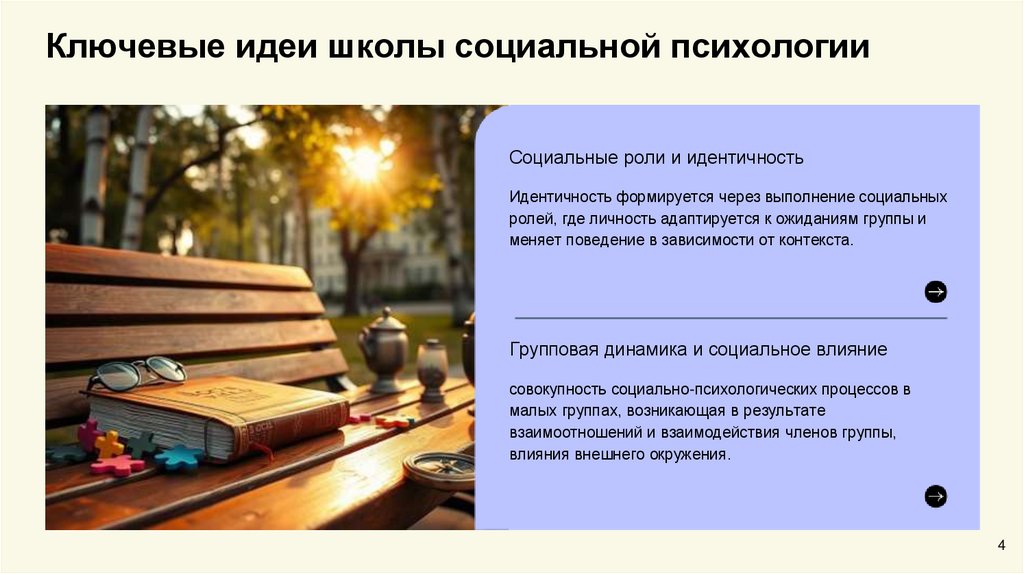 Ключевые идеи школы социальной психологии

Социальные роли и идентичность

Идентичность формируется через выполнение социальных ролей, где личность адаптируется к ожиданиям группы и меняет поведение в зависимости от контекста.

Групповая динамика и социальное влияние

совокупность социально-психологических процессов в малых группах, возникающая в результате взаимоотношений и взаимодействия членов группы, влияния внешнего окружения.

4